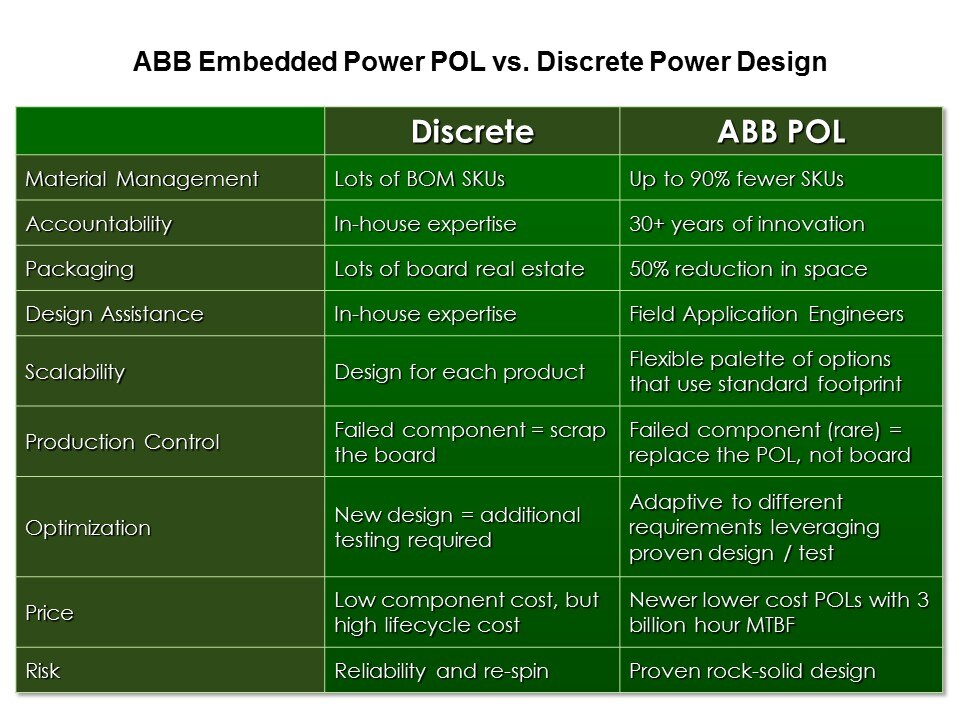 ABB Embedded Power POL vs. Discrete Power Design

| | Discrete | ABB POL |
|---|---|---|
| Material Management | Lots of BOM SKUs | Up to 90% fewer SKUs |
| Accountability | In-house expertise | 30+ years of innovation |
| Packaging | Lots of board real estate | 50% reduction in space |
| Design Assistance | In-house expertise | Field Application Engineers |
| Scalability | Design for each product | Flexible palette of options that use standard footprint |
| Production Control | Failed component = scrap the board | Failed component (rare) = replace the POL, not board |
| Optimization | New design = additional testing required | Adaptive to different requirements leveraging proven design / test |
| Price | Low component cost, but high lifecycle cost | Newer lower cost POLs with 3 billion hour MTBF |
| Risk | Reliability and re-spin | Proven rock-solid design |